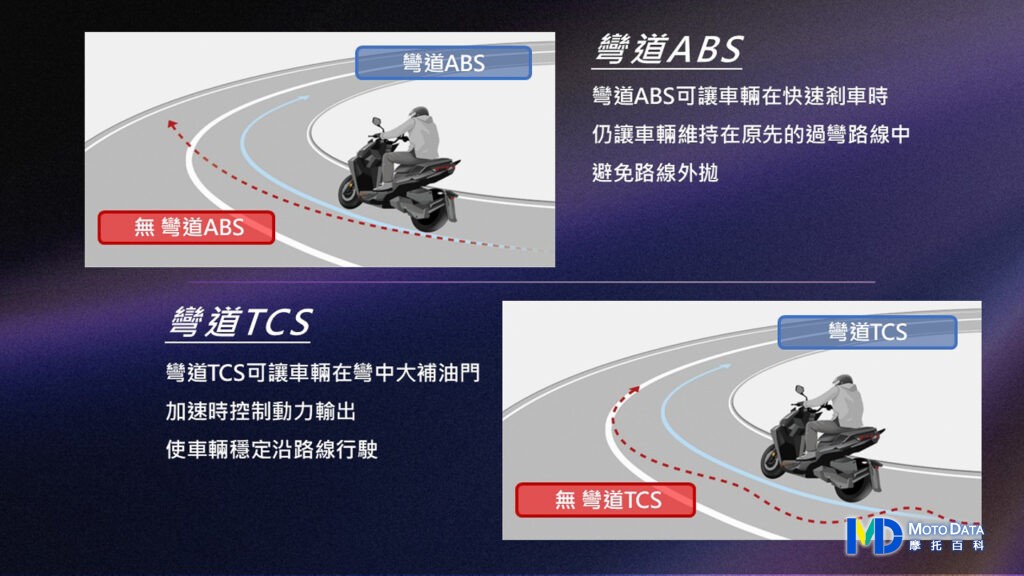 彎道ABS

無 彎道ABS

彎道ABS

彎道ABS可讓車輛在快速剎車時
仍讓車輛維持在原先的過彎路線中
避免路線外拋

彎道TCS

彎道TCS可讓車輛在彎中大補油門
加速時控制動力輸出
使車輛穩定沿路線行駛

彎道TCS

無 彎道TCS

MD MOTO DATA 摩托百科